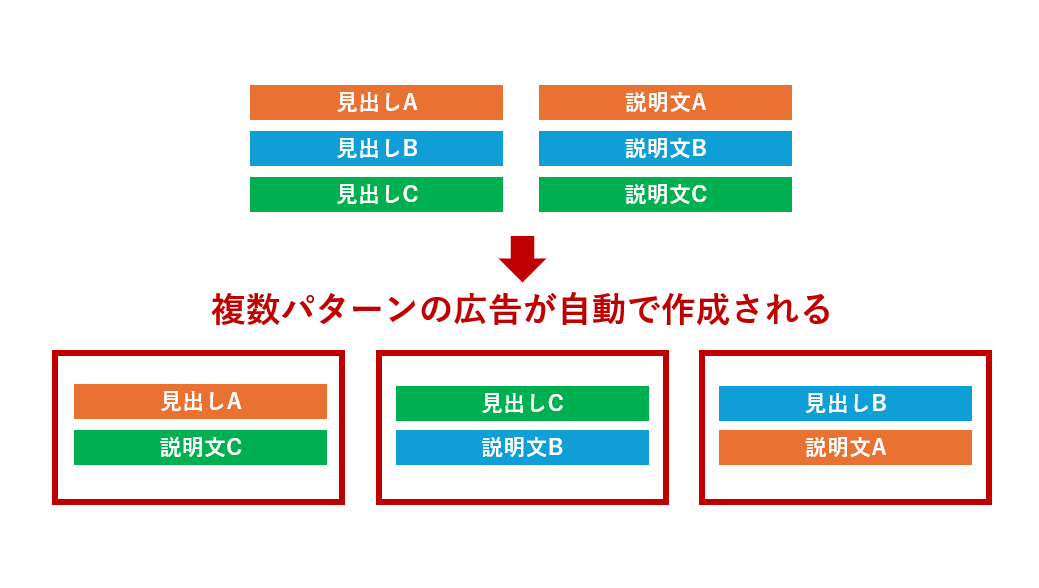 見出しA

見出しB

見出しC

説明文A

説明文B

説明文C

複数パターンの広告が自動で作成される

見出しA

説明文C

見出しC

説明文B

見出しB

説明文A